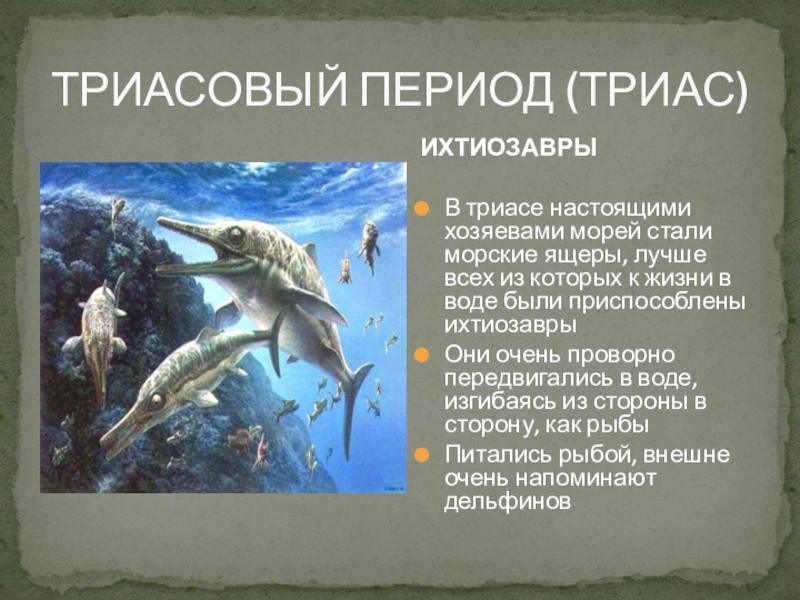 ТРИАСОВЫЙ ПЕРИОД (ТРИАС)

ИХТИОЗАВРЫ

В триасе настоящими хозяевами морей стали морские ящеры, лучше всех из которых к жизни в воде были приспособлены ихтиозавры

Они очень проворно передвигались в воде, изгибаясь из стороны в сторону, как рыбы

Питались рыбой, внешне очень напоминают дельфинов